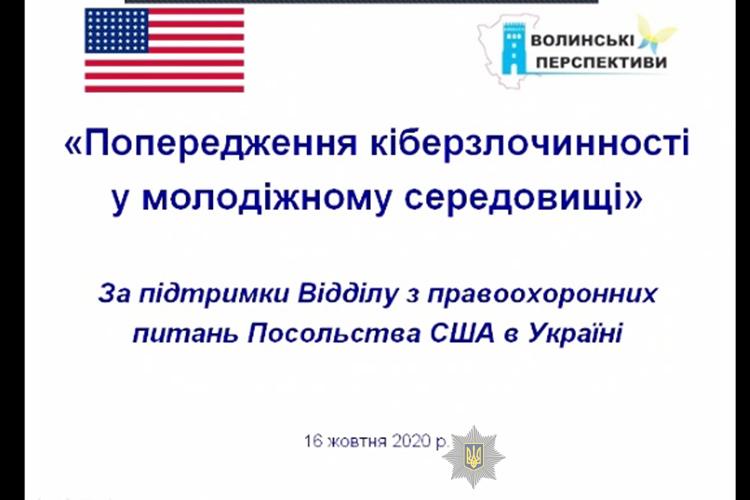 ВОЛИНСЬКІ ПЕРСПЕКТИВИ

«Попередження кіберзлочинності у молодіжному середовищі»

За підтримки Відділу з правоохоронних питань Посольства США в Україні

16 жовтня 2020 р.